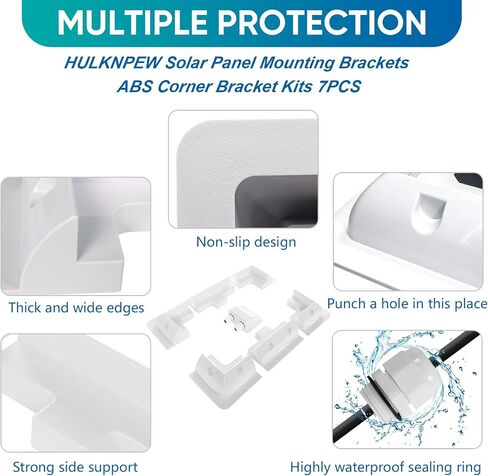 MULTIPLE PROTECTION

HULKNPEW Solar Panel Mounting Brackets
ABS Corner Bracket Kits 7PCS

Non-slip design

Thick and wide edges

Punch a hole in this place

Strong side support

Highly waterproof sealing ring